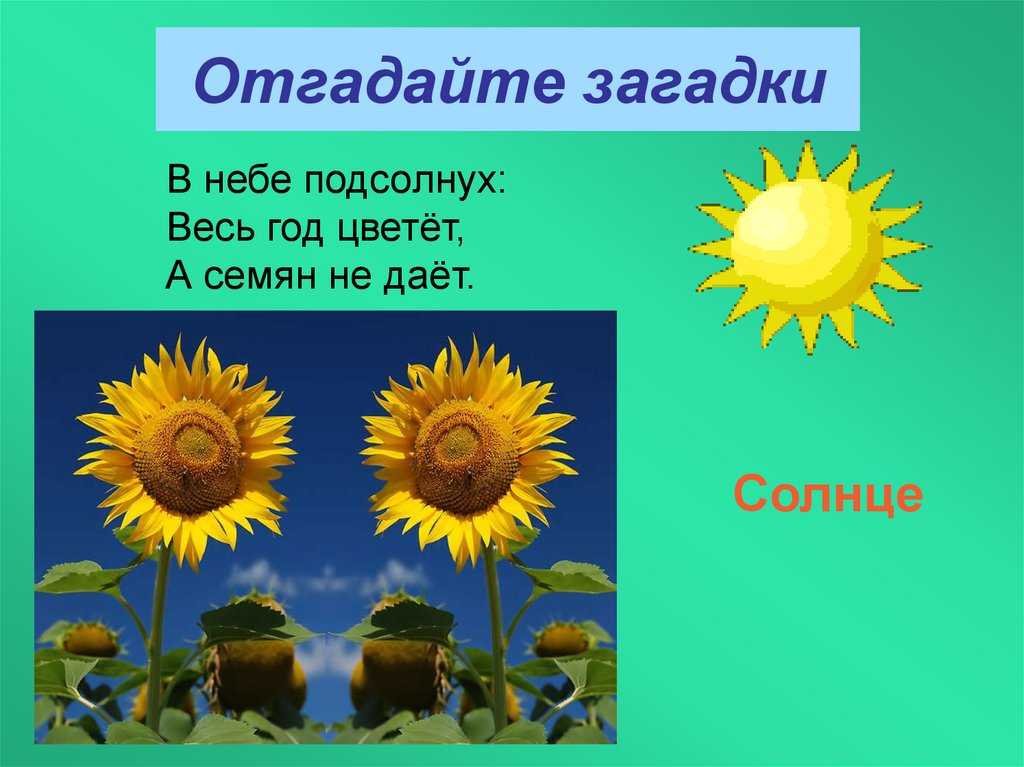 Отгадайте загадки

В небе подсолнух:
Весь год цветёт,
А семян не даёт.

Солнце